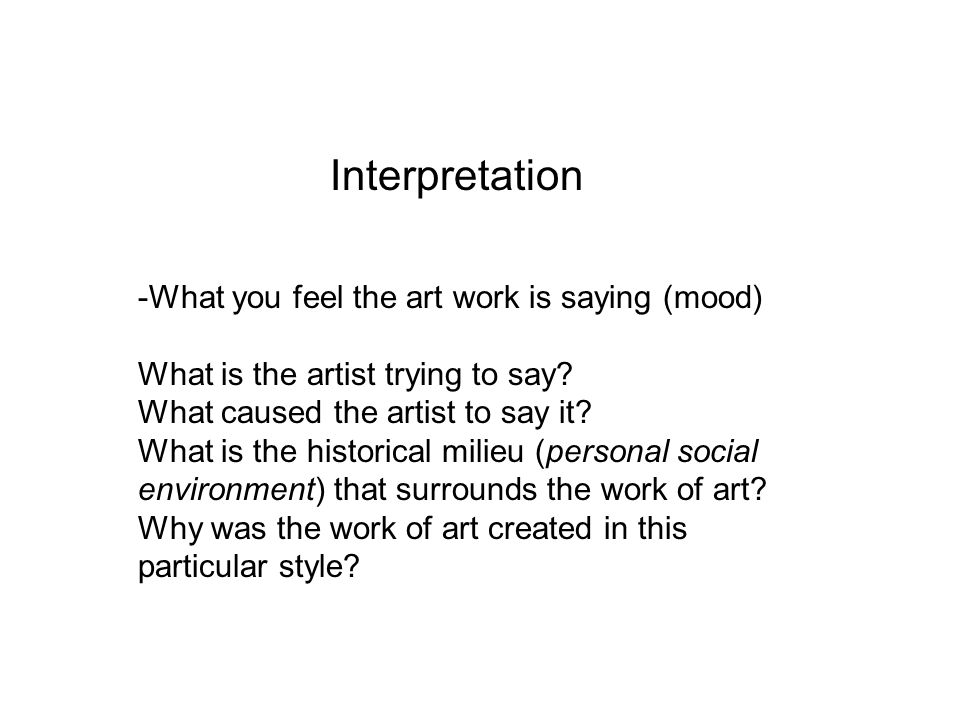 Interpretation

-What you feel the art work is saying (mood)

What is the artist trying to say?
What caused the artist to say it?
What is the historical milieu (personal social environment) that surrounds the work of art?
Why was the work of art created in this particular style?